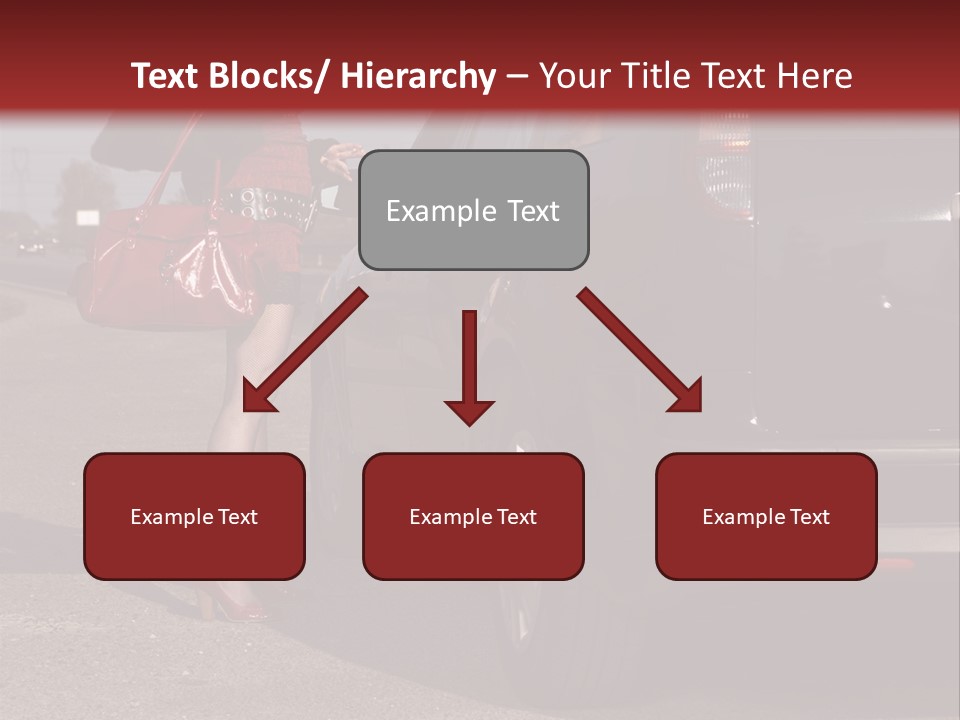 Text Blocks/ Hierarchy – Your Title Text Here

Example Text

Example Text

Example Text

Example Text